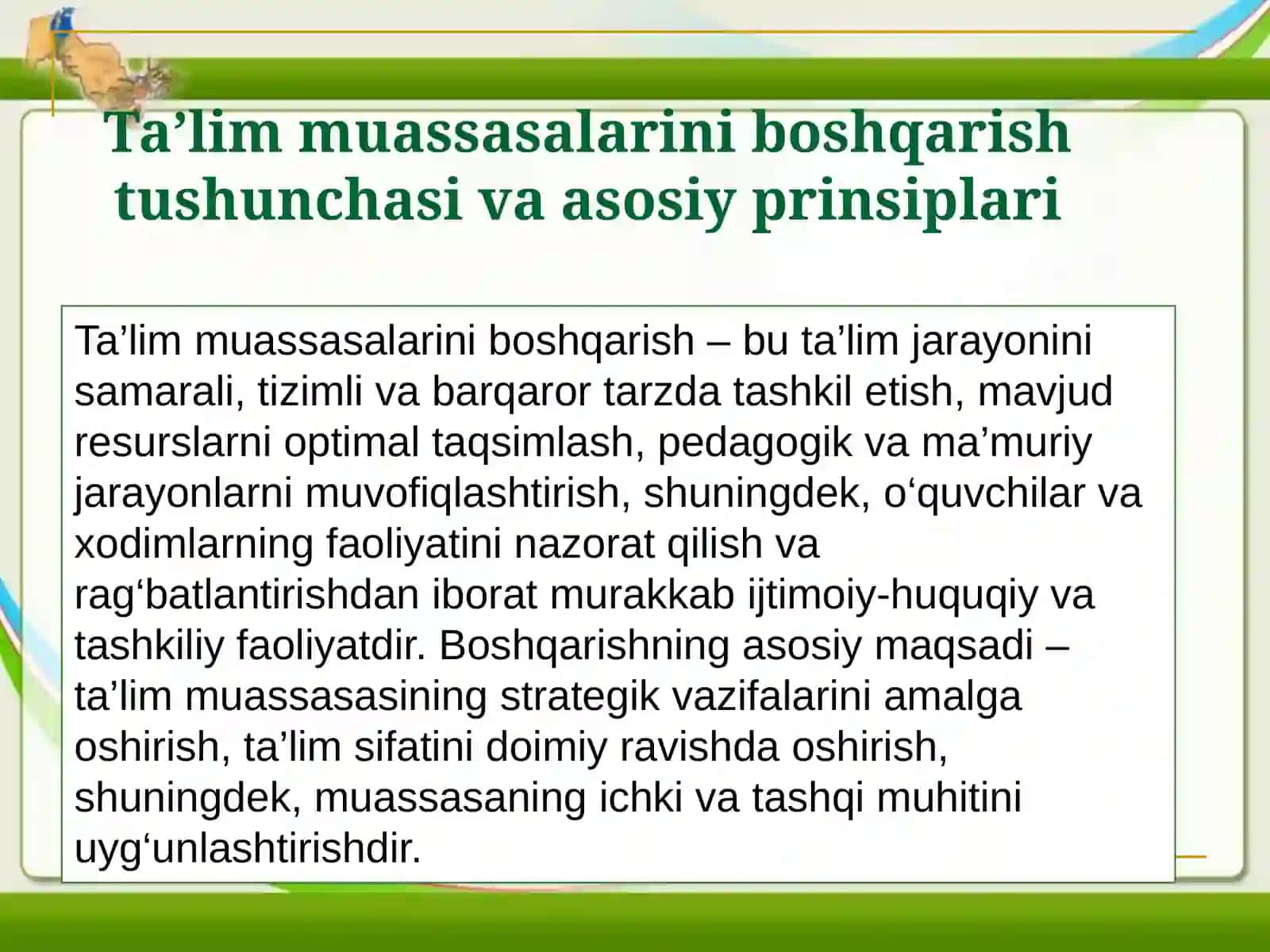 Ta’lim muassasalarini boshqarish tushunchasi va asosiy prinsiplari

Ta’lim muassasalarini boshqarish – bu ta’lim jarayonini samarali, tizimli va barqaror tarzda tashkil etish, mavjud resurslarni optimal taqsimlash, pedagogik va ma’muriy jarayonlarni muvofiqlashtirish, shuningdek, o‘quvchilar va xodimlarning faoliyatini nazorat qilish va rag‘batlantirishdan iborat murakkab ijtimoiy-huquqiy va tashkiliy faoliyatdir. Boshqarishning asosiy maqsadi – ta’lim muassasasining strategik vazifalarini amalga oshirish, ta’lim sifatini doimiy ravishda oshirish, shuningdek, muassasaning ichki va tashqi muhitini uyg‘unlashtirishdir.